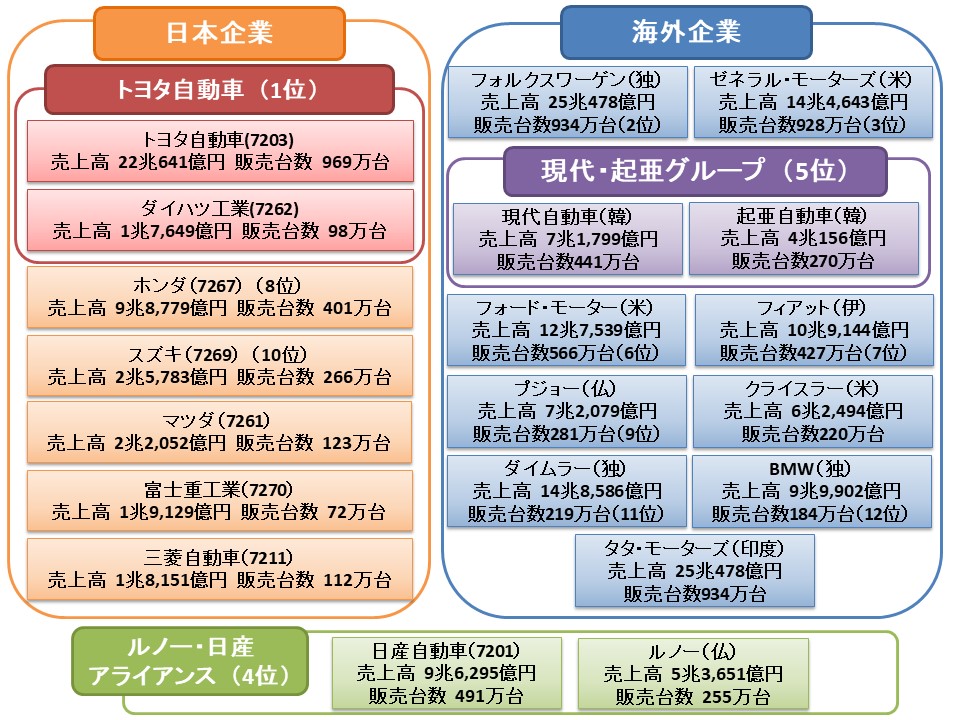 日本企業

トヨタ自動車（1位）

トヨタ自動車(7203)
売上高 22兆641億円 販売台数 969万台

ダイハツ工業(7262)
売上高 1兆7,649億円 販売台数 98万台

ホンダ(7267)（8位）
売上高 9兆8,779億円 販売台数 401万台

スズキ(7269)（10位）
売上高 2兆5,783億円 販売台数 266万台

マツダ(7261)
売上高 2兆2,052億円 販売台数 123万台

富士重工業(7270)
売上高 1兆9,129億円 販売台数 72万台

三菱自動車(7211)
売上高 1兆8,151億円 販売台数 112万台

海外企業

フォルクスワーゲン(独)
売上高 25兆478億円
販売台数934万台(2位)

ゼネラル・モーターズ(米)
売上高 14兆4,643億円
販売台数928万台(3位)

現代・起亜グループ（5位）

現代自動車(韓)
売上高 7兆1,799億円
販売台数441万台

起亜自動車(韓)
売上高 4兆156億円
販売台数270万台

フォード・モーター(米)
売上高 12兆7,539億円
販売台数566万台(6位)

フィアット(伊)
売上高 10兆9,144億円
販売台数427万台(7位)

プジョー(仏)
売上高 7兆2,079億円
販売台数281万台(9位)

クライスラー(米)
売上高 6兆2,494億円
販売台数220万台

ダイムラー(独)
売上高 14兆8,586億円
販売台数219万台(11位)

BMW(独)
売上高 9兆9,902億円
販売台数184万台(12位)

タタ・モーターズ(印度)
売上高 25兆478億円
販売台数934万台

ルノー・日産
アライアンス（4位）

日産自動車(7201)
売上高 9兆6,295億円
販売台数 491万台

ルノー(仏)
売上高 5兆3,651億円
販売台数 255万台